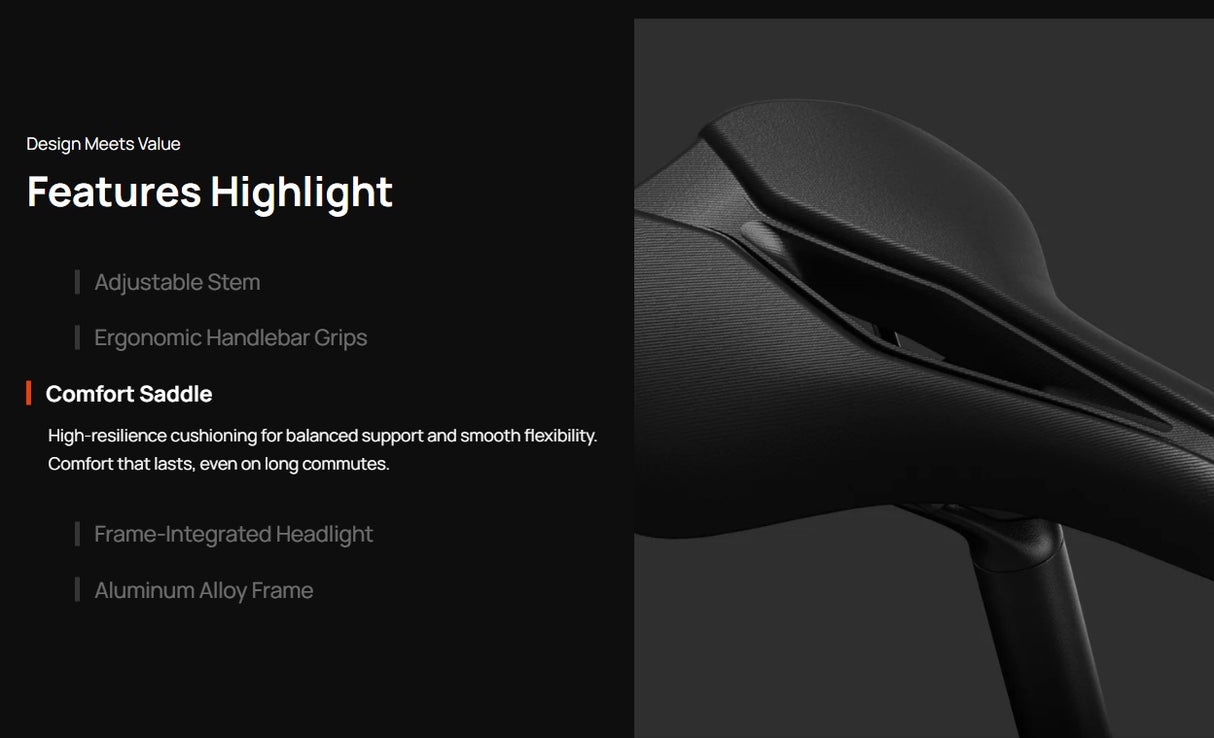 Design Meets Value

Features Highlight

Adjustable Stem

Ergonomic Handlebar Grips

Comfort Saddle

High-resilience cushioning for balanced support and smooth flexibility. Comfort that lasts, even on long commutes.

Frame-Integrated Headlight

Aluminum Alloy Frame